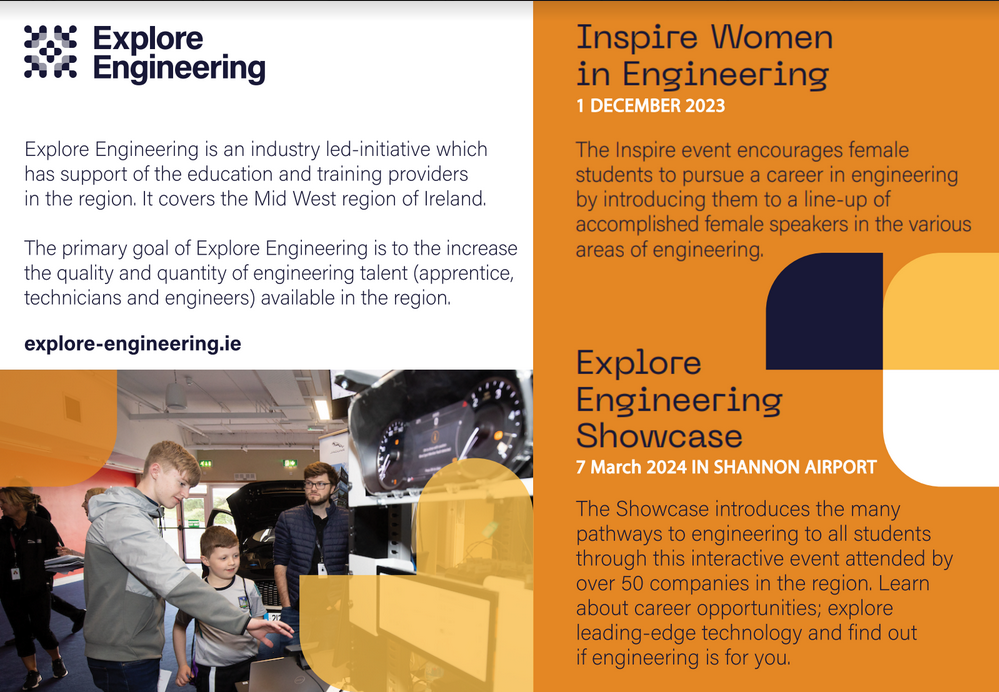 Explore Engineering

Explore Engineering is an industry led-initiative which has support of the education and training providers in the region. It covers the Mid West region of Ireland.

The primary goal of Explore Engineering is to the increase the quality and quantity of engineering talent (apprentice, technicians and engineers) available in the region.

explore-engineering.ie

Inspire Women in Engineering
1 DECEMBER 2023

The Inspire event encourages female students to pursue a career in engineering by introducing them to a line-up of accomplished female speakers in the various areas of engineering.

Explore Engineering Showcase
7 March 2024 IN SHANNON AIRPORT

The Showcase introduces the many pathways to engineering to all students through this interactive event attended by over 50 companies in the region. Learn about career opportunities; explore leading-edge technology and find out if engineering is for you.